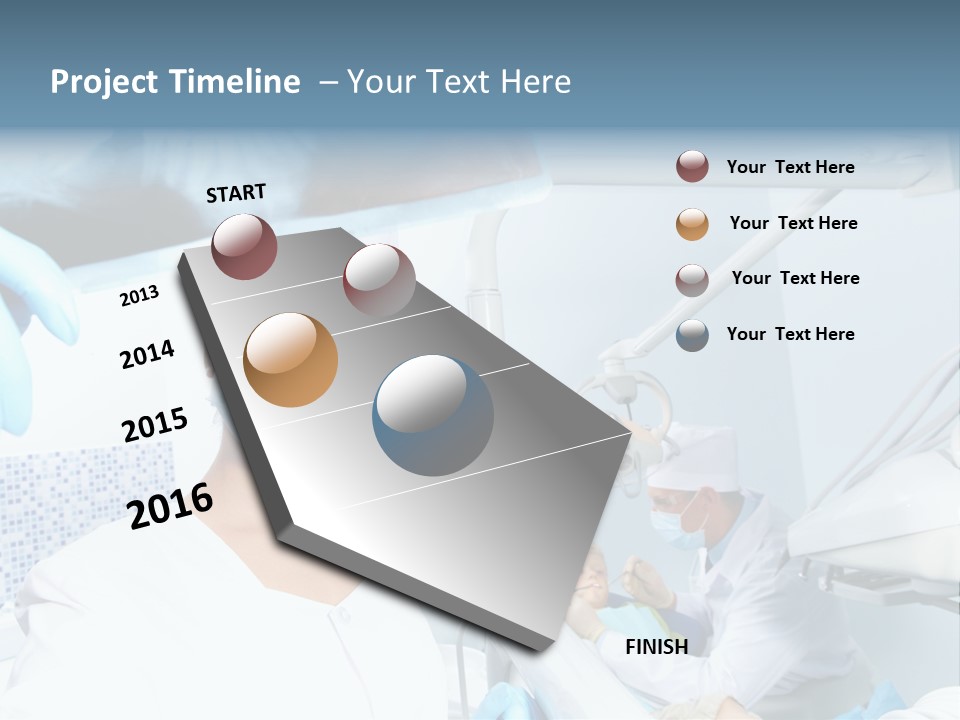 Project Timeline – Your Text Here

START

2013

2014

2015

2016

FINISH

Your Text Here

Your Text Here

Your Text Here

Your Text Here